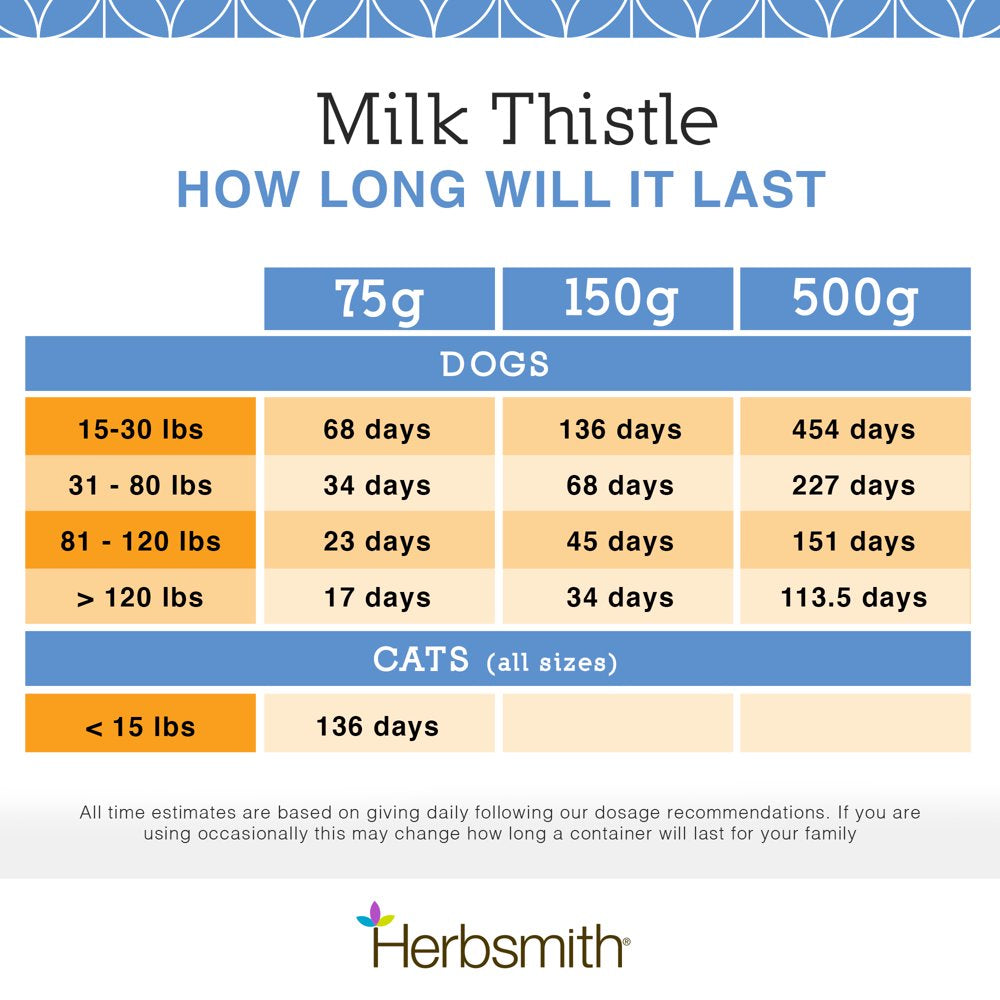 Milk Thistle
HOW LONG WILL IT LAST

| | 75g | 150g | 500g |
|---|---|---|---|
| DOGS | | | |
| 15-30 lbs | 68 days | 136 days | 454 days |
| 31 - 80 lbs | 34 days | 68 days | 227 days |
| 81 - 120 lbs | 23 days | 45 days | 151 days |
| > 120 lbs | 17 days | 34 days | 113.5 days |
| CATS (all sizes) | | | |
| < 15 lbs | 136 days | | |

All time estimates are based on giving daily following our dosage recommendations. If you are using occasionally this may change how long a container will last for your family

Herbsmith®